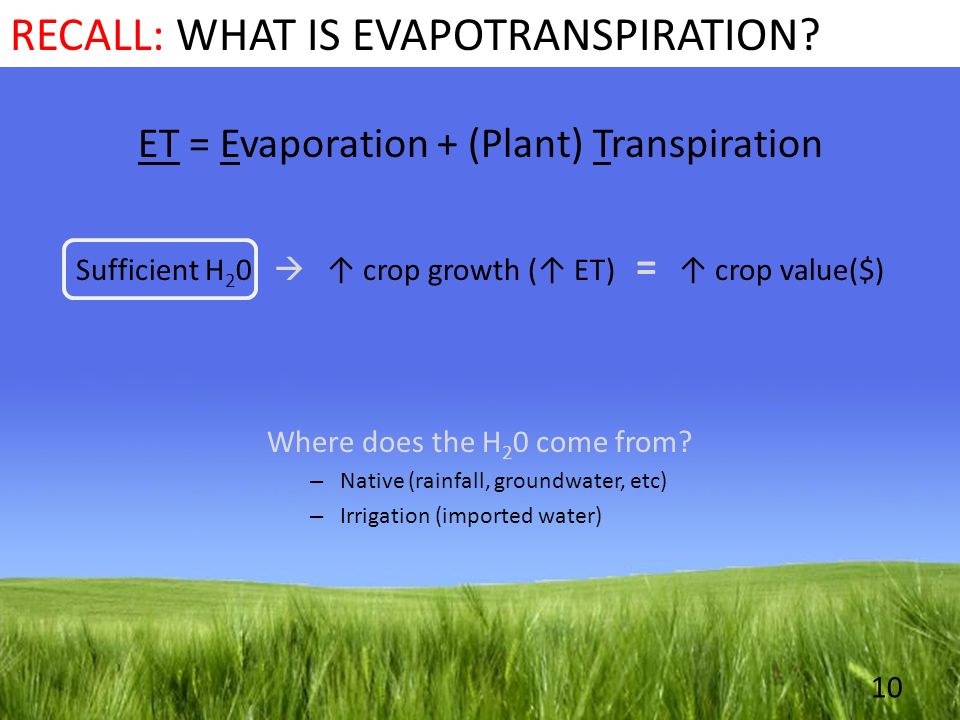 RECALL: WHAT IS EVAPOTRANSPIRATION?

ET = Evaporation + (Plant) Transpiration

Sufficient $H_20$ → ↑ crop growth (↑ ET) = ↑ crop value($)

Where does the $H_20$ come from?
– Native (rainfall, groundwater, etc)
– Irrigation (imported water)

10